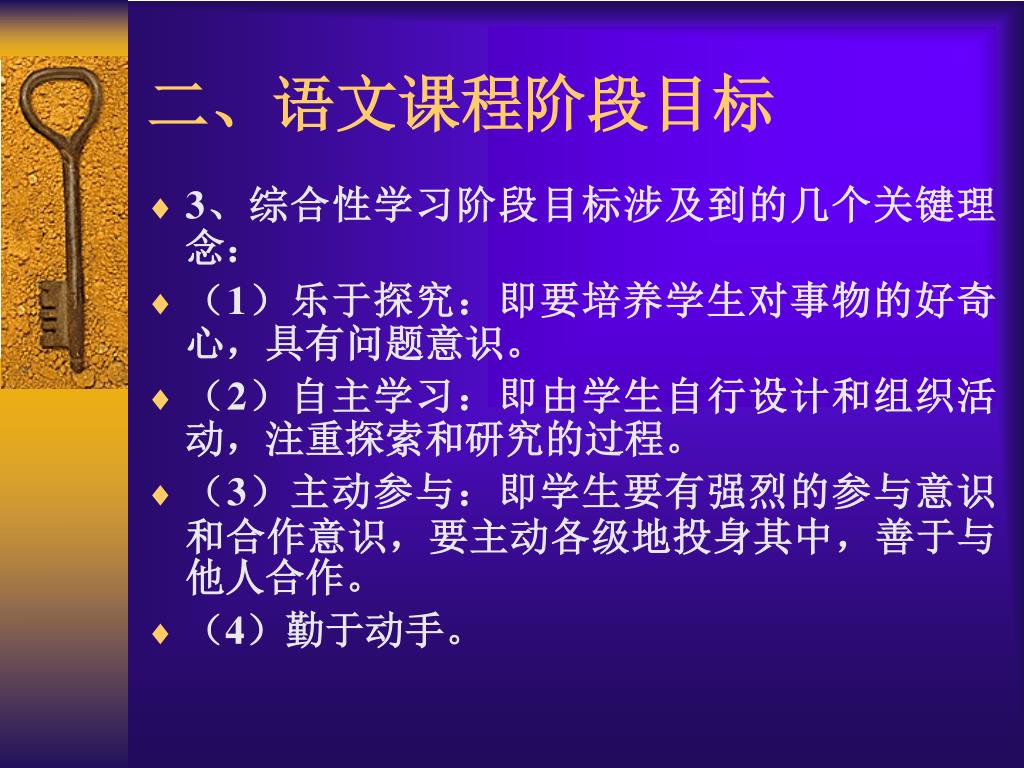 二、语文课程阶段目标

♦ 3、综合性学习阶段目标涉及到的几个关键理念：

♦ （1）乐于探究：即要培养学生对事物的好奇心，具有问题意识。

♦ （2）自主学习：即由学生自行设计和组织活动，注重探索和研究的过程。

♦ （3）主动参与：即学生要有强烈的参与意识和合作意识，要主动各级地投身其中，善于与他人合作。

♦ （4）勤于动手。